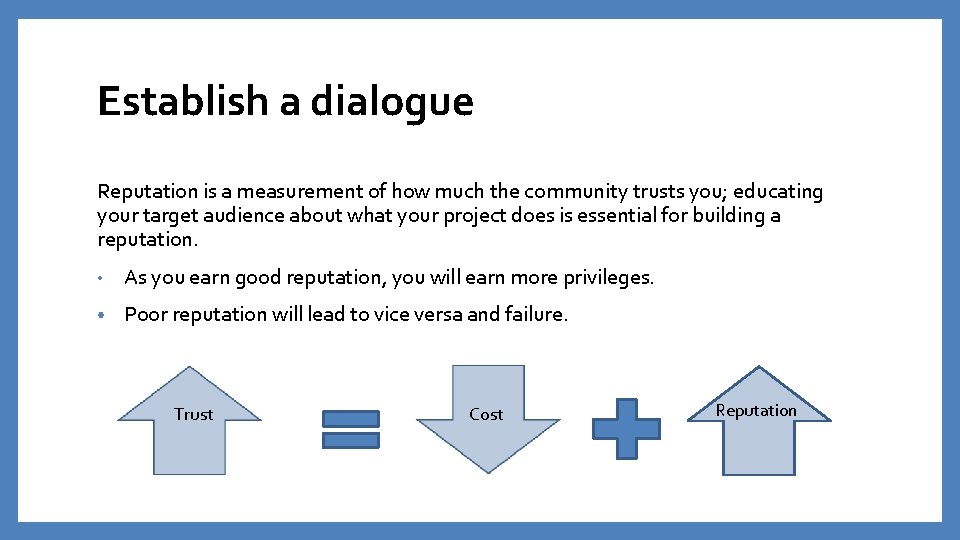 Establish a dialogue

Reputation is a measurement of how much the community trusts you; educating your target audience about what your project does is essential for building a reputation.

• As you earn good reputation, you will earn more privileges.
• Poor reputation will lead to vice versa and failure.

Trust

Cost

Reputation